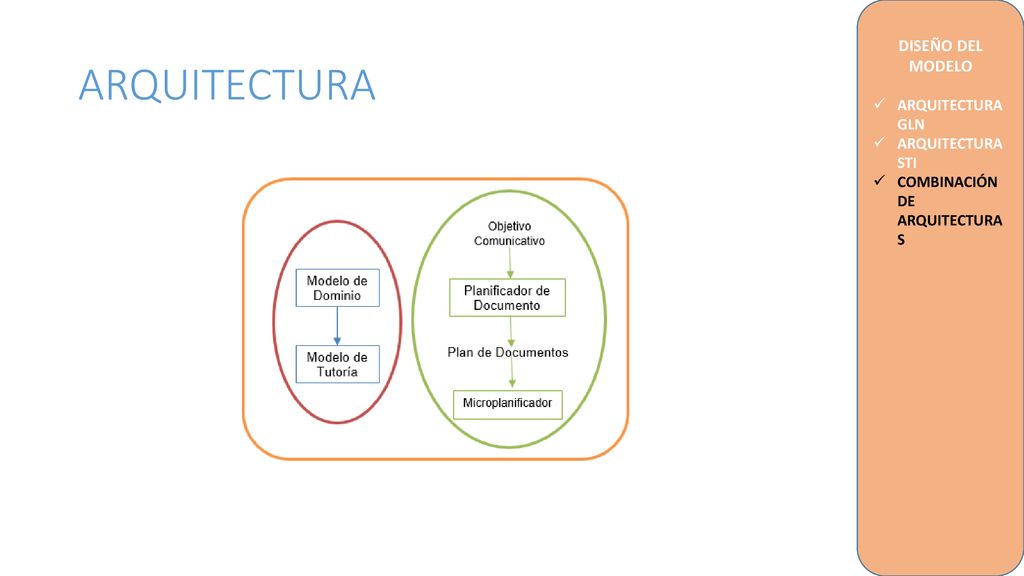 ARQUITECTURA

Modelo de Dominio

Modelo de Tutoría

Objetivo Comunicativo

Planificador de Documento

Plan de Documentos

Microplanificador

DISEÑO DEL MODELO

✓ ARQUITECTURA GLN
✓ ARQUITECTURA STI
✓ COMBINACIÓN DE ARQUITECTURAS